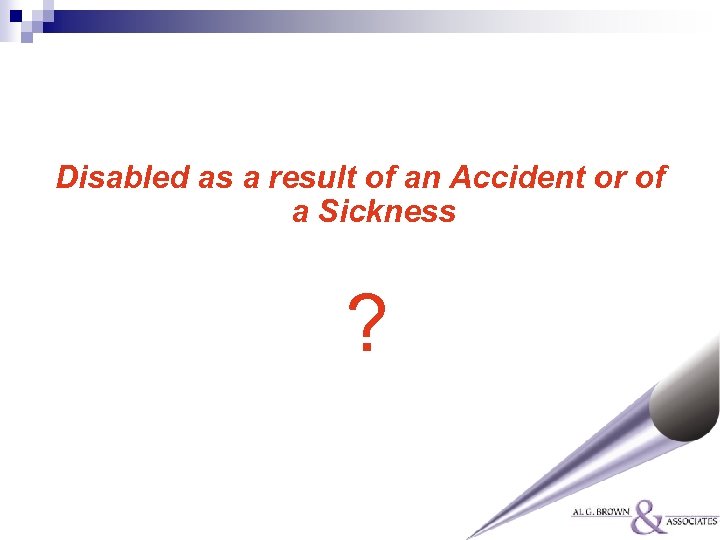 Disabled as a result of an Accident or of a Sickness

?

AL G. BROWN & ASSOCIATES